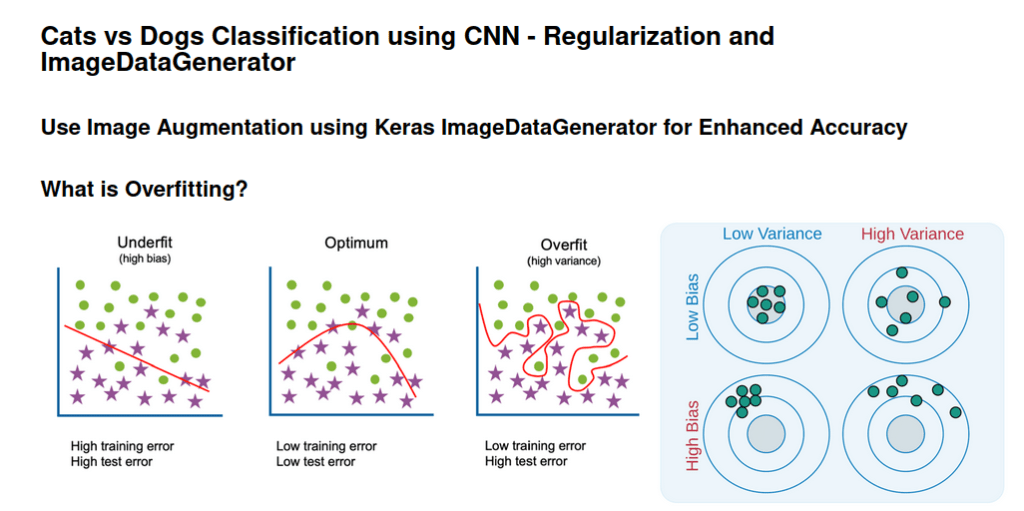 Cats vs Dogs Classification using CNN - Regularization and ImageDataGenerator

Use Image Augmentation using Keras ImageDataGenerator for Enhanced Accuracy

What is Overfitting?

Underfit
(high bias)

High training error
High test error

Optimum

Low training error
Low test error

Overfit
(high variance)

Low training error
High test error

Low Variance

High Variance

Low Bias

High Bias